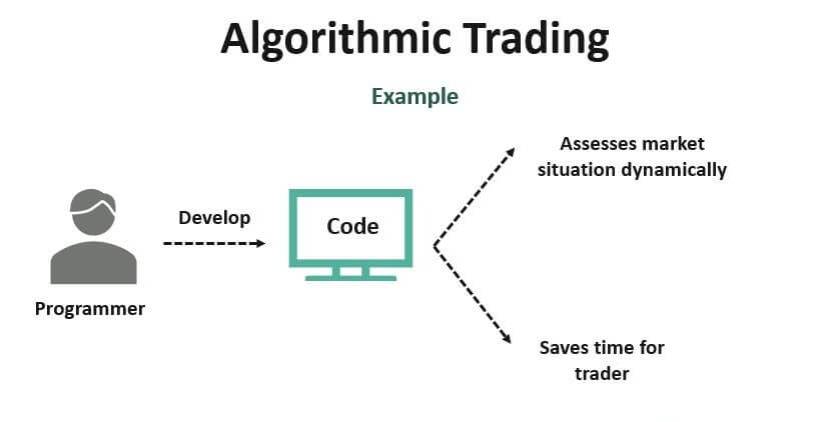 Algorithmic Trading

Example

Programmer

Develop

Code

Assesses market situation dynamically

Saves time for trader